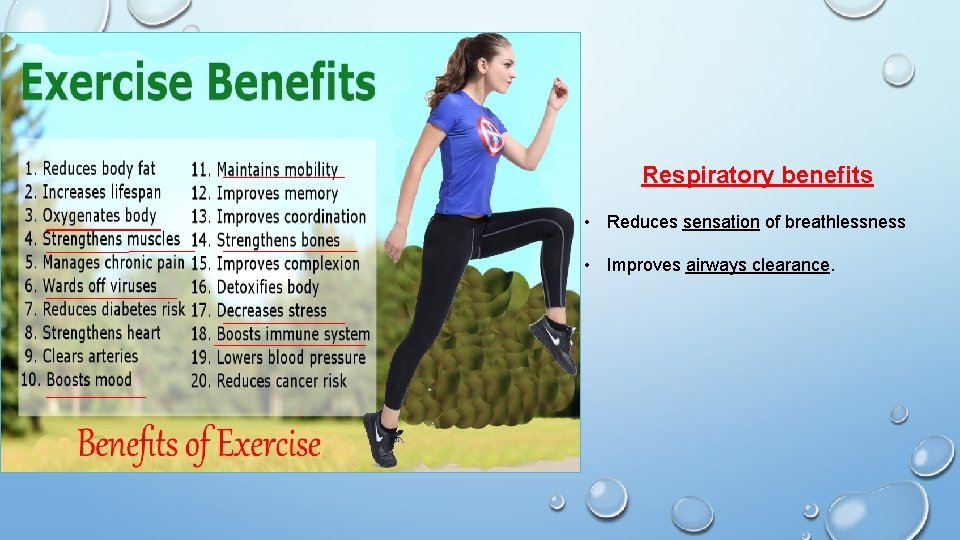 Exercise Benefits

1. Reduces body fat
2. Increases lifespan
3. Oxygenates body
4. Strengthens muscles
5. Manages chronic pain
6. Wards off viruses
7. Reduces diabetes risk
8. Strengthens heart
9. Clears arteries
10. Boosts mood

11. Maintains mobility
12. Improves memory
13. Improves coordination
14. Strengthens bones
15. Improves complexion
16. Detoxifies body
17. Decreases stress
18. Boosts immune system
19. Lowers blood pressure
20. Reduces cancer risk

Benefits of Exercise

Respiratory benefits

• Reduces sensation of breathlessness

• Improves airways clearance.